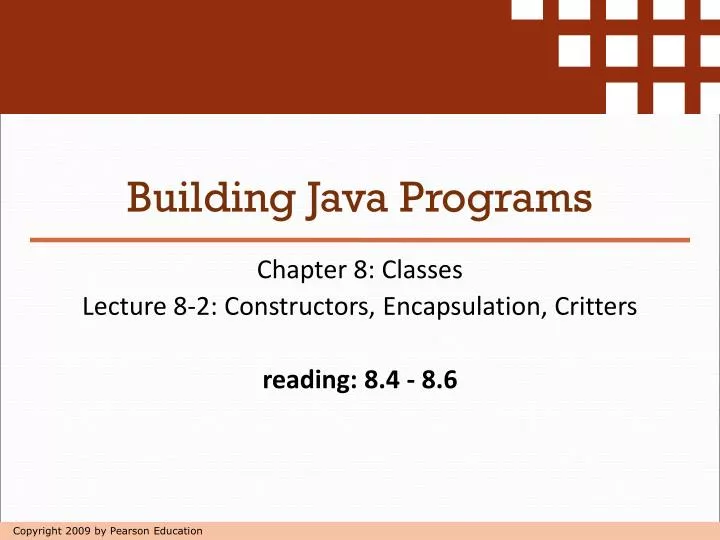 Building Java Programs

Chapter 8: Classes
Lecture 8-2: Constructors, Encapsulation, Critters

reading: 8.4 - 8.6

Copyright 2009 by Pearson Education